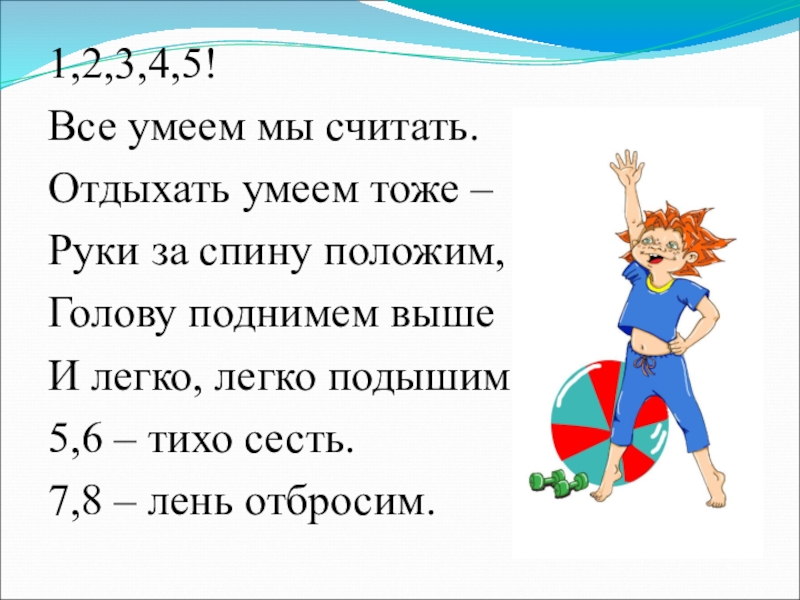 1,2,3,4,5!

Все умеем мы считать.

Отдыхать умеем тоже –

Руки за спину положим,

Голову поднимем выше

И легко, легко подышим

5,6 – тихо сесть.

7,8 – лень отбросим.